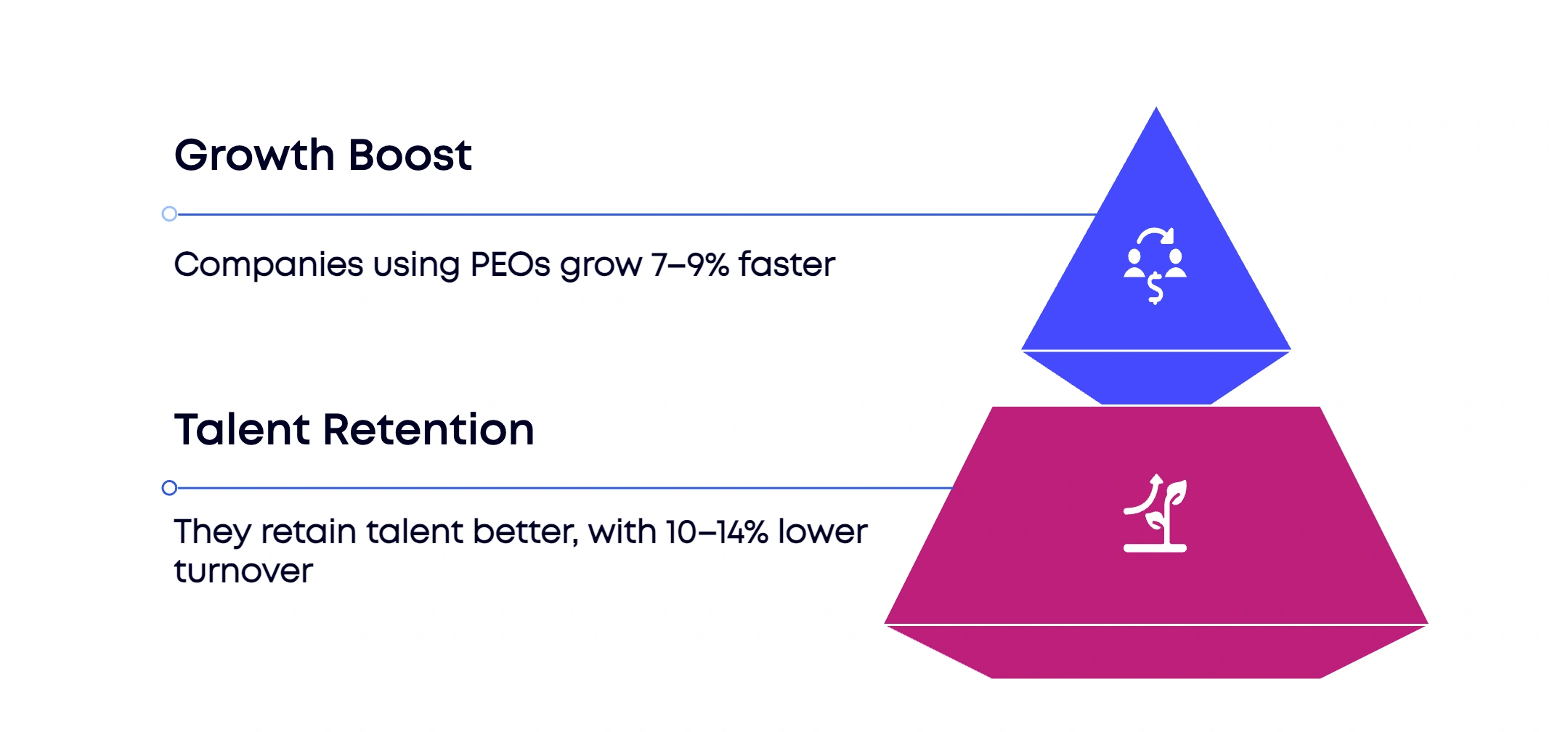 Growth Boost

Companies using PEOs grow 7–9% faster

Talent Retention

They retain talent better, with 10–14% lower turnover